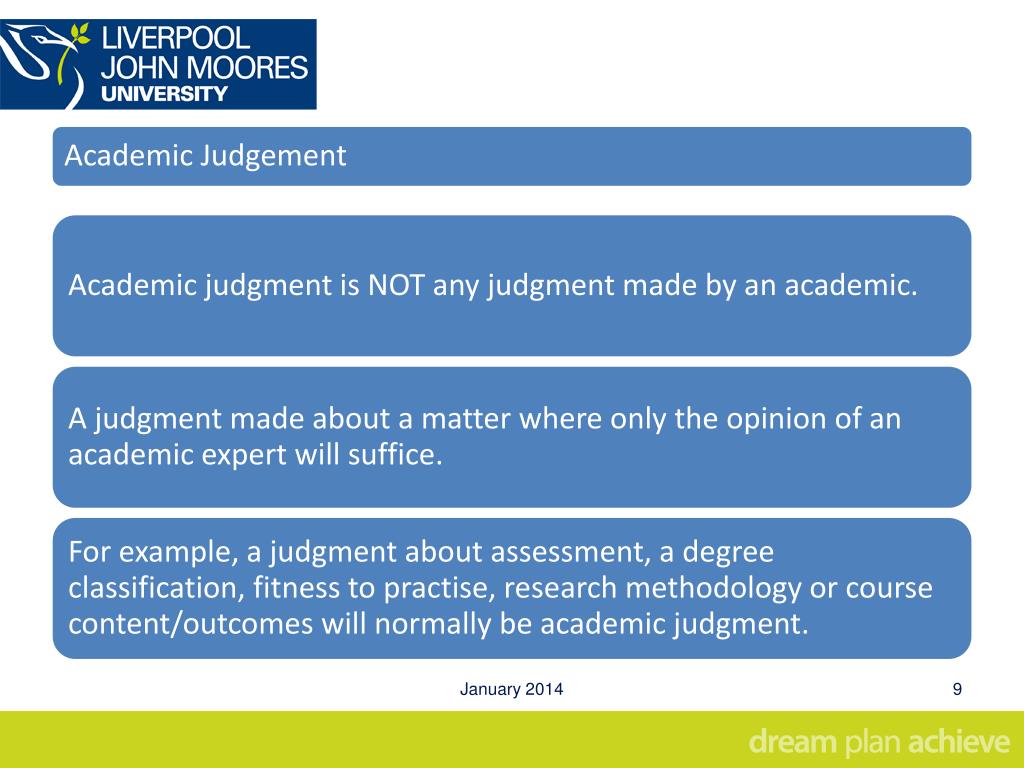 LIVERPOOL
JOHN MOORES
UNIVERSITY

Academic Judgement

Academic judgment is NOT any judgment made by an academic.

A judgment made about a matter where only the opinion of an academic expert will suffice.

For example, a judgment about assessment, a degree classification, fitness to practise, research methodology or course content/outcomes will normally be academic judgment.

January 2014

9

dream plan achieve